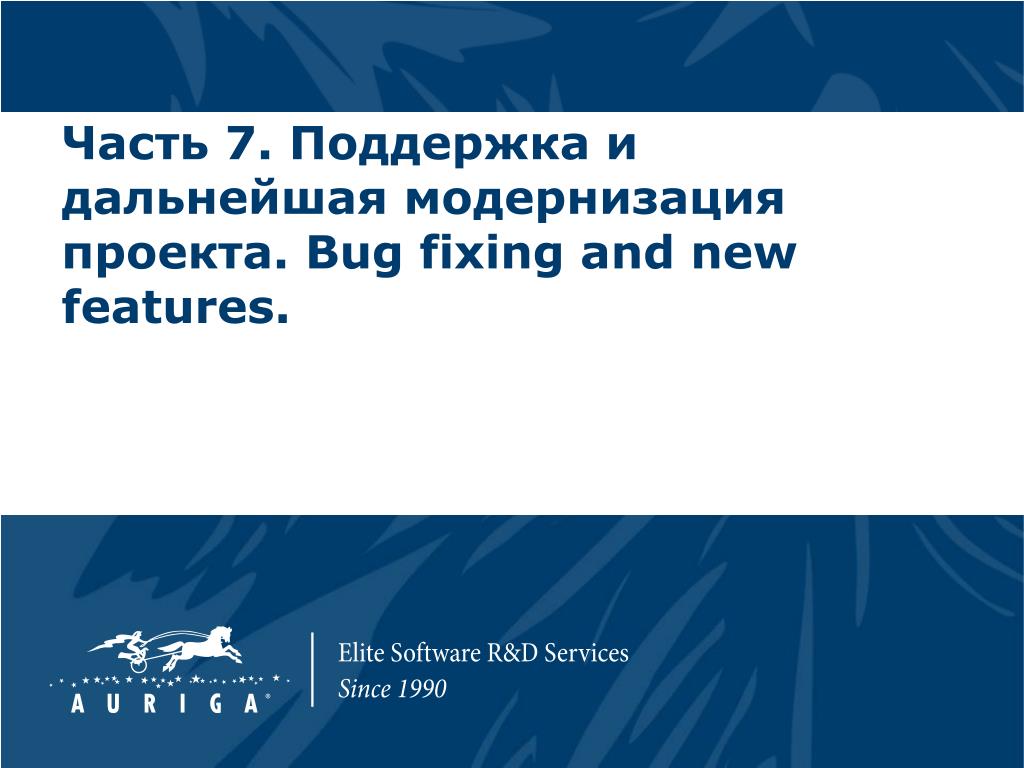 Часть 7. Поддержка и дальнейшая модернизация проекта. Bug fixing and new features.

AURIGA®

Elite Software R&D Services
Since 1990